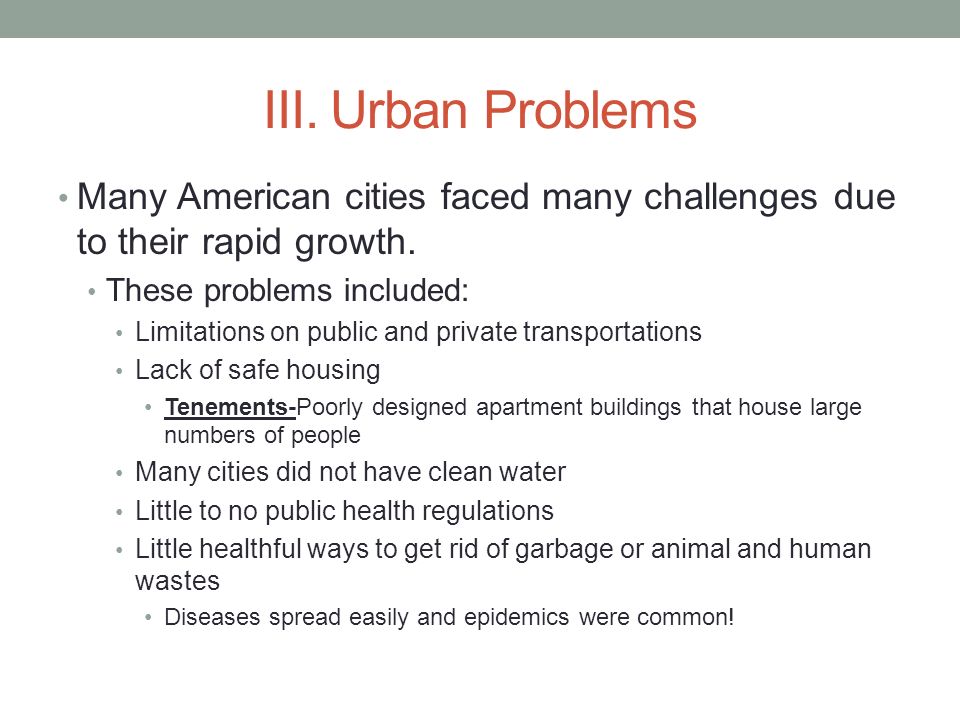 III. Urban Problems

• Many American cities faced many challenges due to their rapid growth.

• These problems included:

• Limitations on public and private transportations

• Lack of safe housing

• Tenements-Poorly designed apartment buildings that house large numbers of people

• Many cities did not have clean water

• Little to no public health regulations

• Little healthful ways to get rid of garbage or animal and human wastes

• Diseases spread easily and epidemics were common!